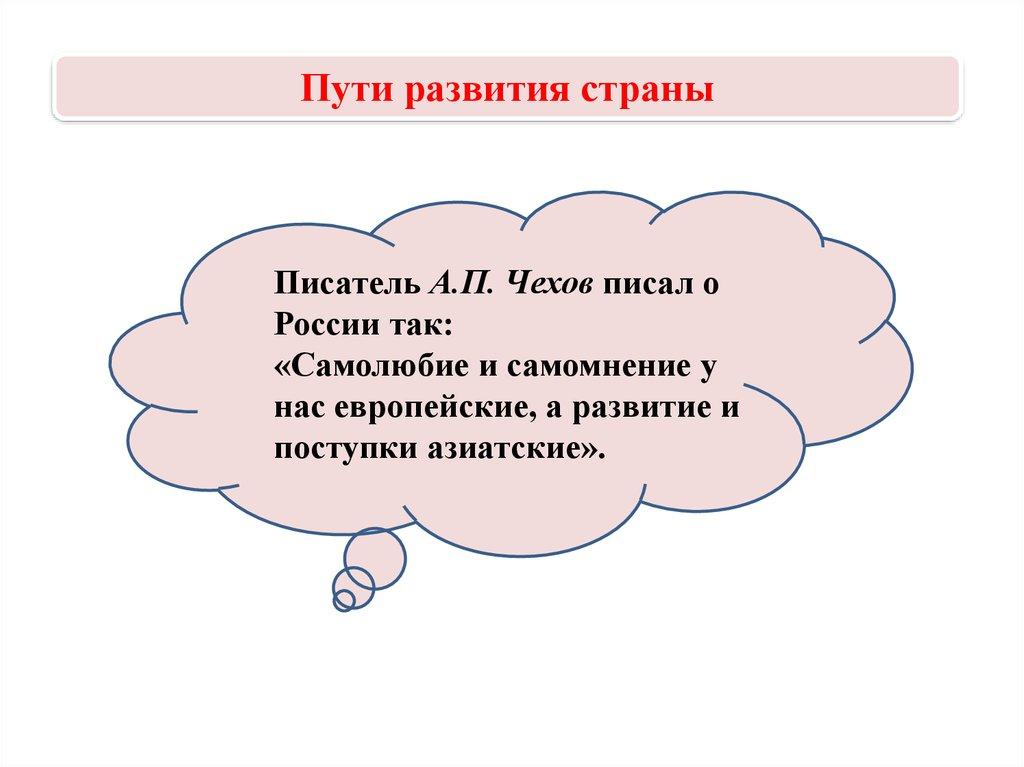 Пути развития страны

Писатель А.П. Чехов писал о России так:
«Самолюбие и самомнение у нас европейские, а развитие и поступки азиатские».